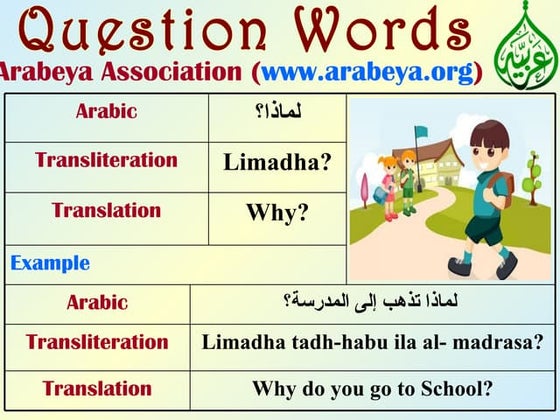 Question Words
Arabeya Association (www.arabeya.org)

عربية

| Arabic | لماذا؟ |
|---|---|
| Transliteration | Limadha? |
| Translation | Why? |

Example

| Arabic | لماذا تذهب إلى المدرسة؟ |
|---|---|
| Transliteration | Limadha tadh-habu ila al- madrasa? |
| Translation | Why do you go to School? |